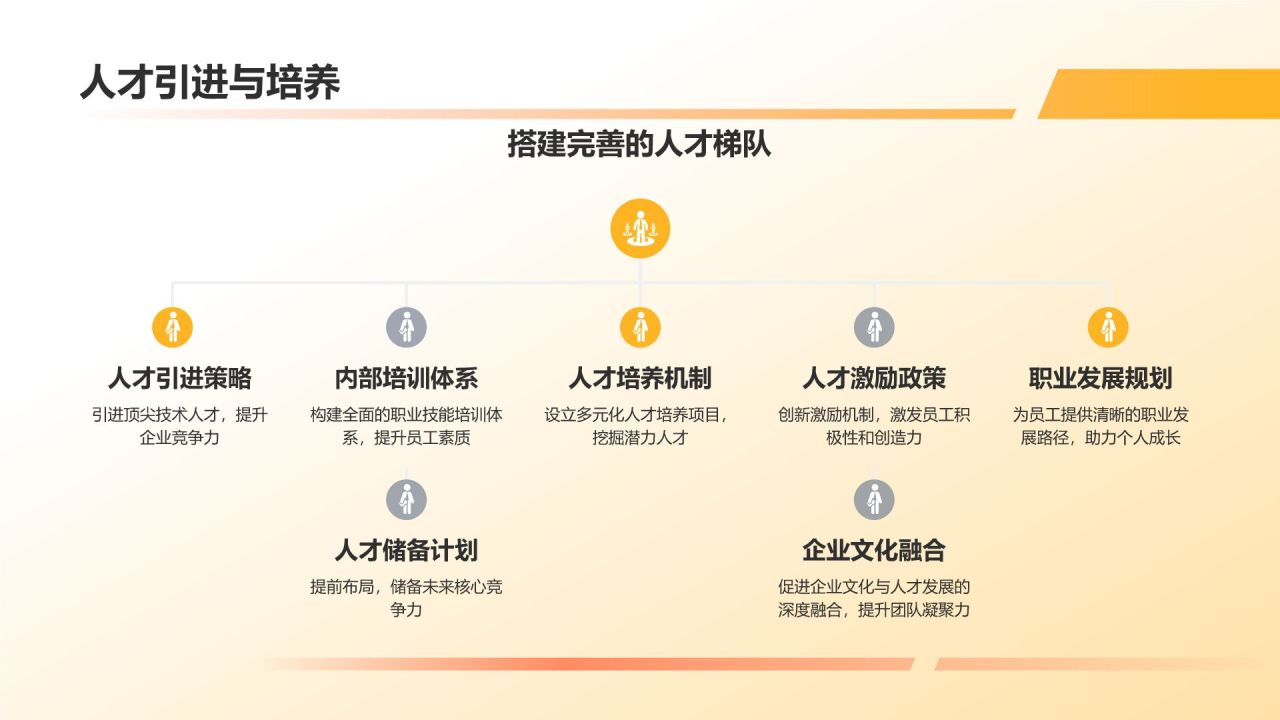 人才引进与培养

搭建完善的人才梯队

人才引进策略

引进顶尖技术人才，提升企业竞争力

内部培训体系

构建全面的职业技能培训体系，提升员工素质

人才培养机制

设立多元化人才培养项目，挖掘潜力人才

人才激励政策

创新激励机制，激发员工积极性和创造力

职业发展规划

为员工提供清晰的职业发展路径，助力个人成长

人才储备计划

提前布局，储备未来核心竞争力

企业文化融合

促进企业文化与人才发展的深度融合，提升团队凝聚力